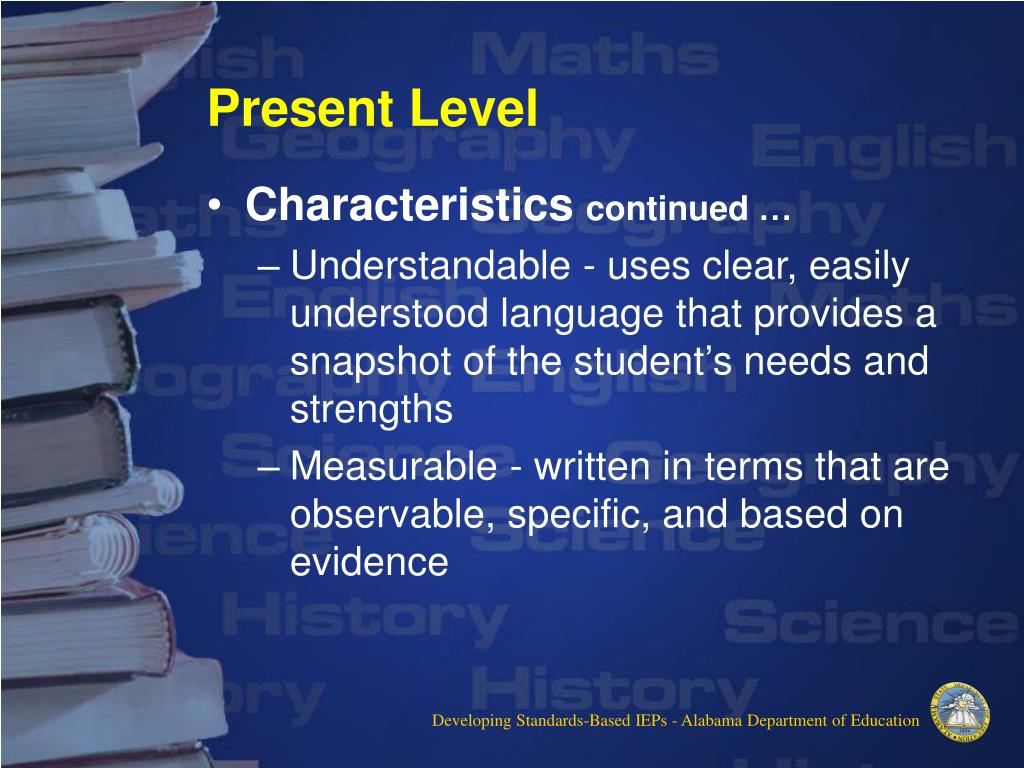 Present Level

• Characteristics continued …
– Understandable - uses clear, easily understood language that provides a snapshot of the student's needs and strengths
– Measurable - written in terms that are observable, specific, and based on evidence

Developing Standards-Based IEPs - Alabama Department of Education